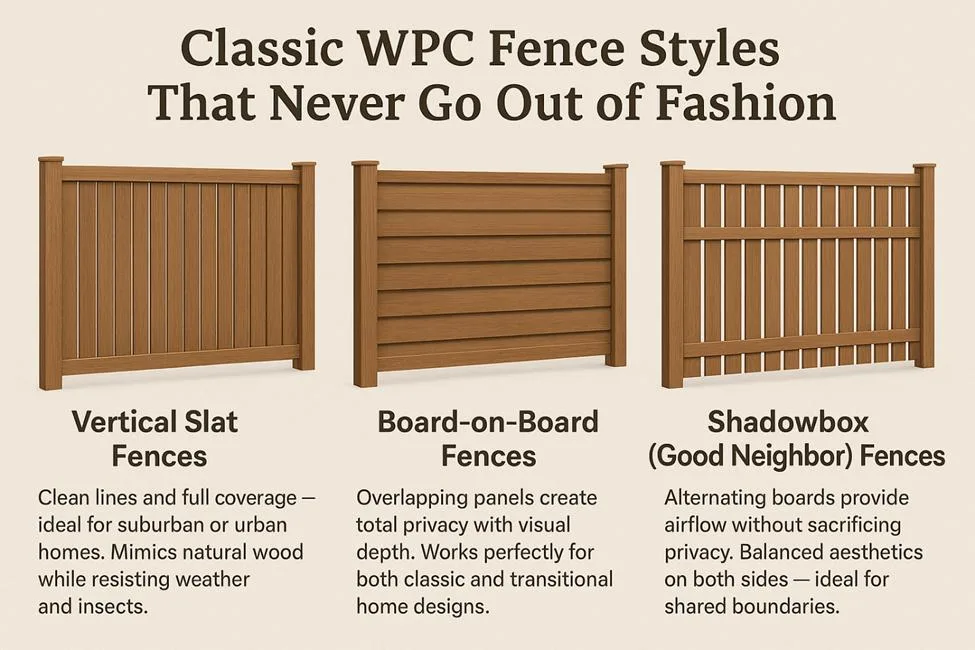 Classic WPC Fence Styles That Never Go Out of Fashion

Vertical Slat Fences

Clean lines and full coverage — ideal for suburban or urban homes. Mimics natural wood while resisting weather and insects.

Board-on-Board Fences

Overlapping panels create total privacy with visual depth. Works perfectly for both classic and transitional home designs.

Shadowbox (Good Neighbor) Fences

Alternating boards provide airflow without sacrificing privacy. Balanced aesthetics on both sides — ideal for shared boundaries.